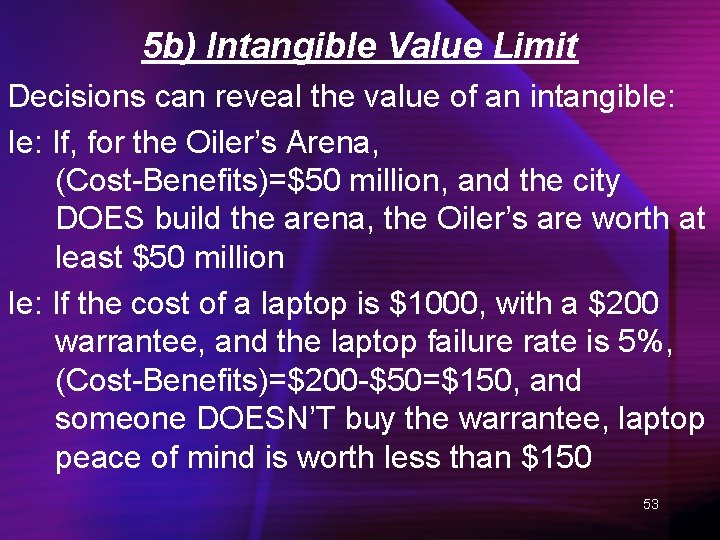 5b) Intangible Value Limit

Decisions can reveal the value of an intangible:

Ie: If, for the Oiler's Arena, (Cost-Benefits)=\$50 million, and the city DOES build the arena, the Oiler's are worth at least \$50 million

Ie: If the cost of a laptop is \$1000, with a \$200 warrantee, and the laptop failure rate is 5%, (Cost-Benefits)=\$200-\$50=\$150, and someone DOESN'T buy the warrantee, laptop peace of mind is worth less than \$150

53